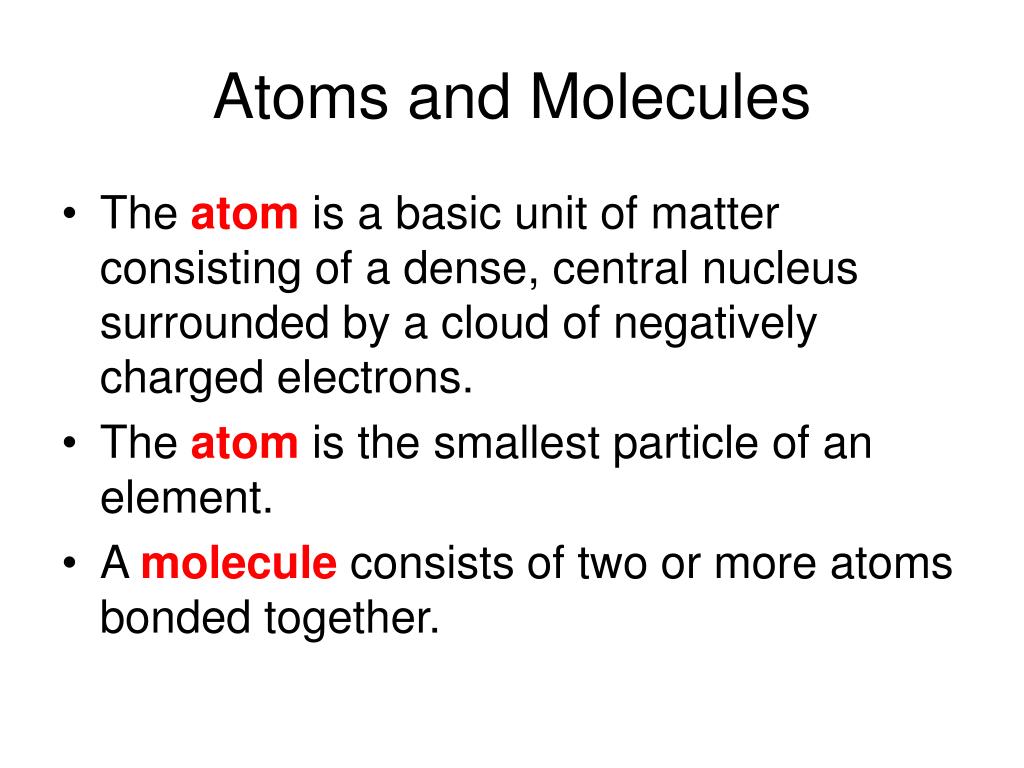 Atoms and Molecules

• The atom is a basic unit of matter consisting of a dense, central nucleus surrounded by a cloud of negatively charged electrons.
• The atom is the smallest particle of an element.
• A molecule consists of two or more atoms bonded together.